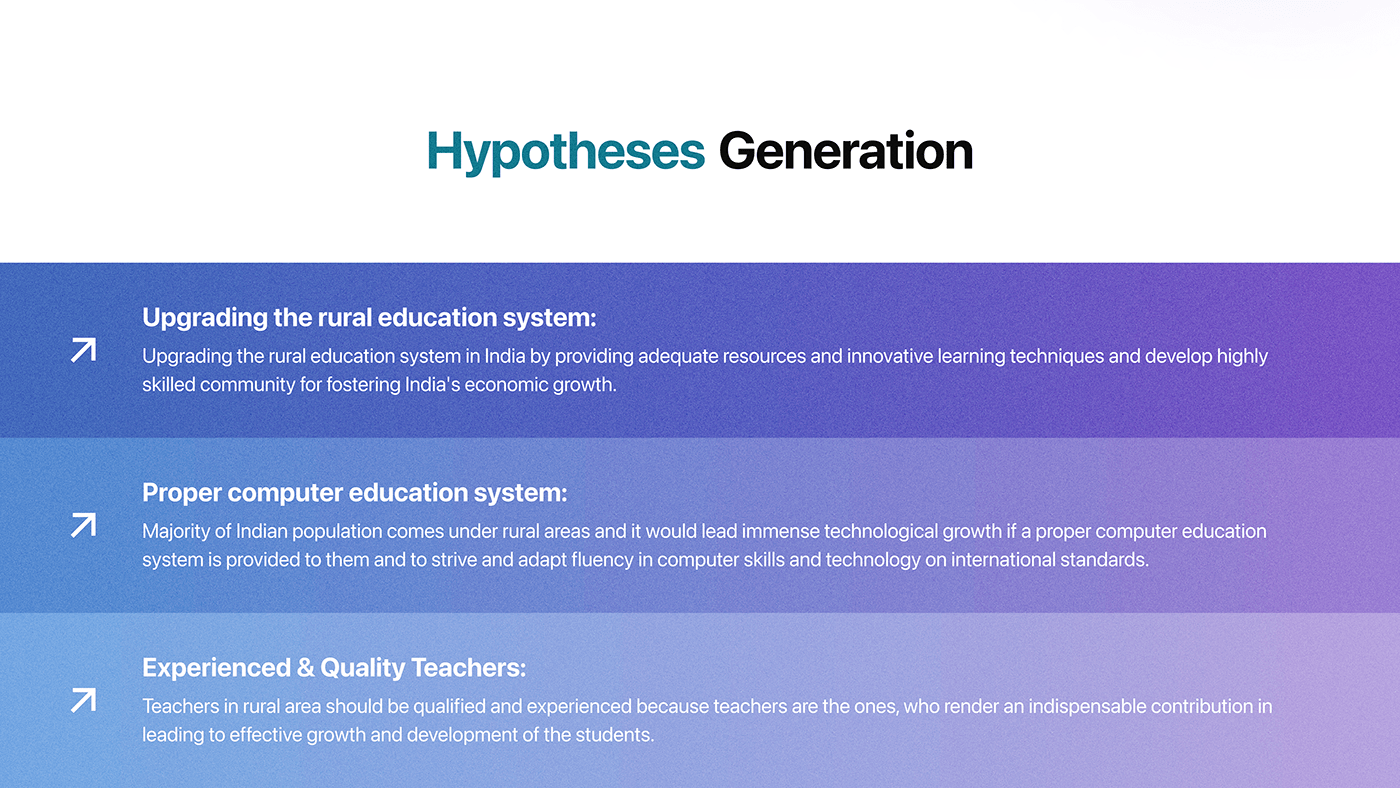 Hypotheses Generation

Upgrading the rural education system:
Upgrading the rural education system in India by providing adequate resources and innovative learning techniques and develop highly skilled community for fostering India's economic growth.

Proper computer education system:
Majority of Indian population comes under rural areas and it would lead immense technological growth if a proper computer education system is provided to them and to strive and adapt fluency in computer skills and technology on international standards.

Experienced & Quality Teachers:
Teachers in rural area should be qualified and experienced because teachers are the ones, who render an indispensable contribution in leading to effective growth and development of the students.